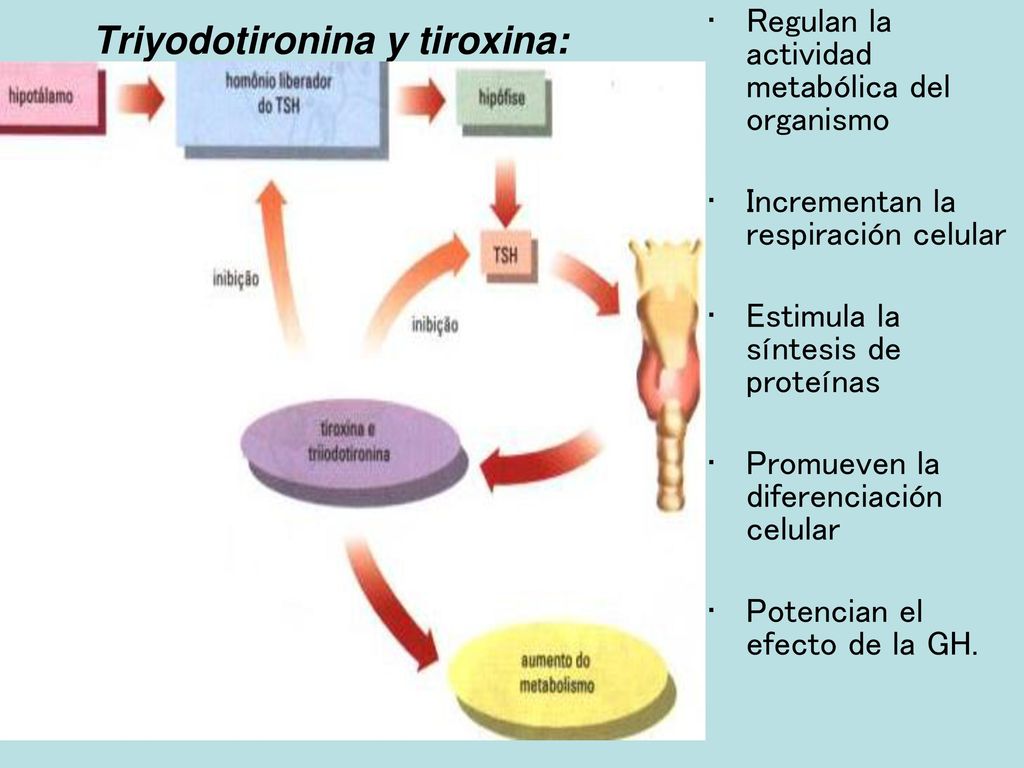 Triyodotironina y tiroxina:

hipotálamo

homônio liberador do TSH

hipófise

TSH

inibição

inibição

tiroxina e triiodotironina

aumento do metabolismo

• Regulan la actividad metabólica del organismo

• Incrementan la respiración celular

• Estimula la síntesis de proteínas

• Promueven la diferenciación celular

• Potencian el efecto de la GH.